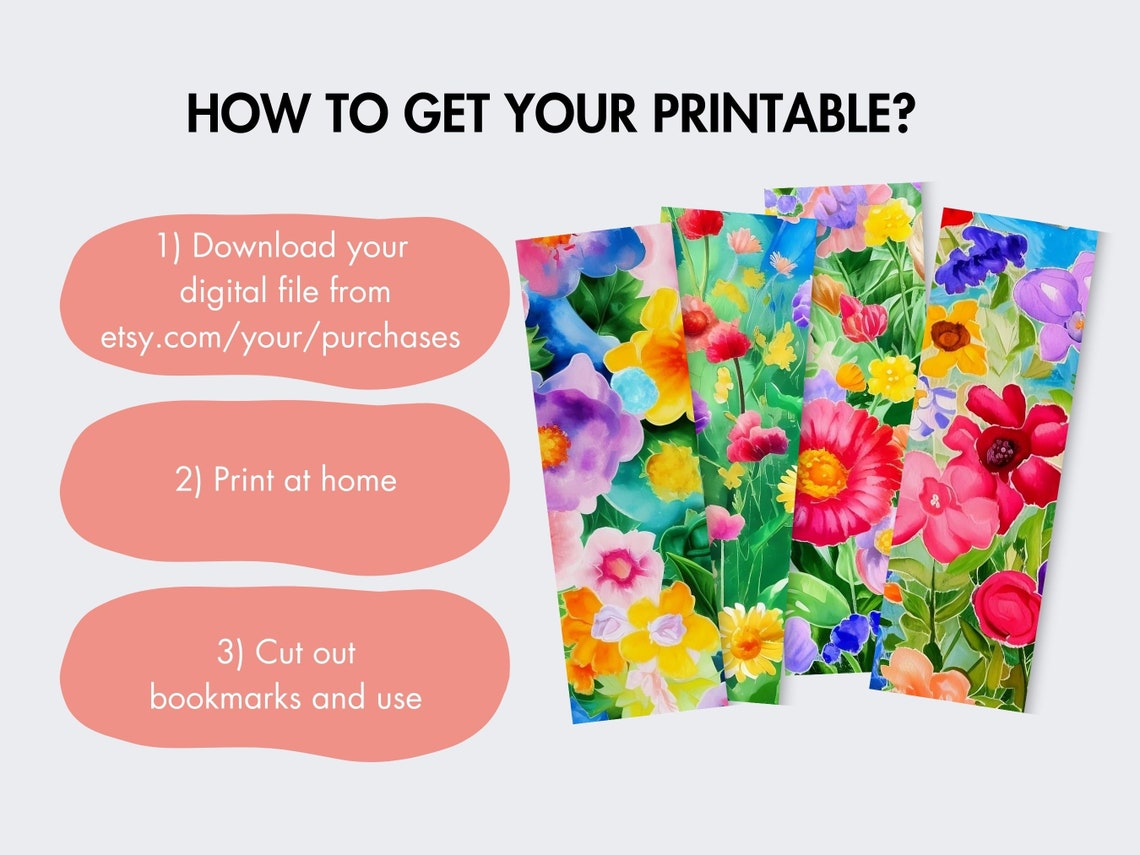 HOW TO GET YOUR PRINTABLE?

1) Download your digital file from etsy.com/your/purchases

2) Print at home

3) Cut out bookmarks and use